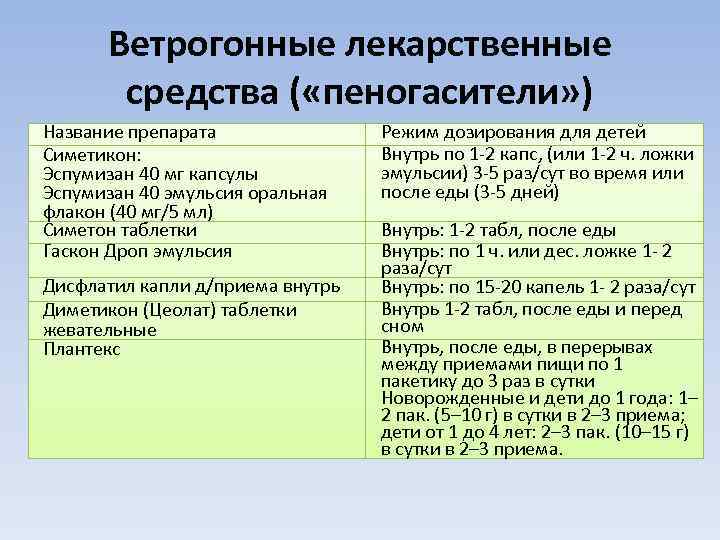 Ветрогонные лекарственные средства («пеногасители»)

| Название препарата | Режим дозирования для детей |
|---|---|
| Симетикон: Эспумизан 40 мг капсулы Эспумизан 40 эмульсия оральная флакон (40 мг/5 мл) | Внутрь по 1-2 капс, (или 1-2 ч. ложки эмульсии) 3-5 раз/сут во время или после еды (3-5 дней) |
| Симетон таблетки | Внутрь: 1-2 табл, после еды |
| Гаскон Дроп эмульсия | Внутрь: по 1 ч. или дес. ложке 1- 2 раза/сут |
| Дисфлатил капли д/приема внутрь | Внутрь: по 15-20 капель 1- 2 раза/сут |
| Диметикон (Цеолат) таблетки жевательные | Внутрь 1-2 табл, после еды и перед сном |
| Плантекс | Внутрь, после еды, в перерывах между приемами пищи по 1 пакетику до 3 раз в сутки Новорожденные и дети до 1 года: 1–2 пак. (5–10 г) в сутки в 2–3 приема; дети от 1 до 4 лет: 2–3 пак. (10–15 г) в сутки в 2–3 приема. |